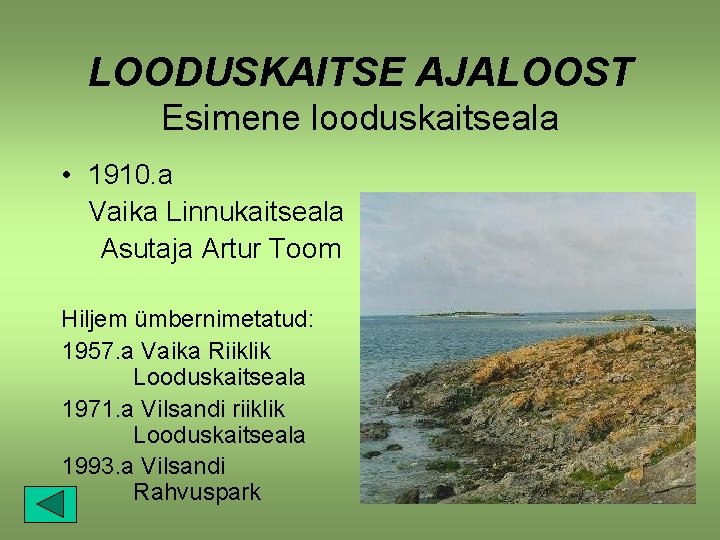 LOODUSKAITSE AJALOOST
Esimene looduskaitseala

• 1910.a
Vaika Linnukaitseala
Asutaja Artur Toom

Hiljem ümbernimetatud:
1957.a Vaika Riiklik Looduskaitseala
1971.a Vilsandi riiklik Looduskaitseala
1993.a Vilsandi Rahvuspark